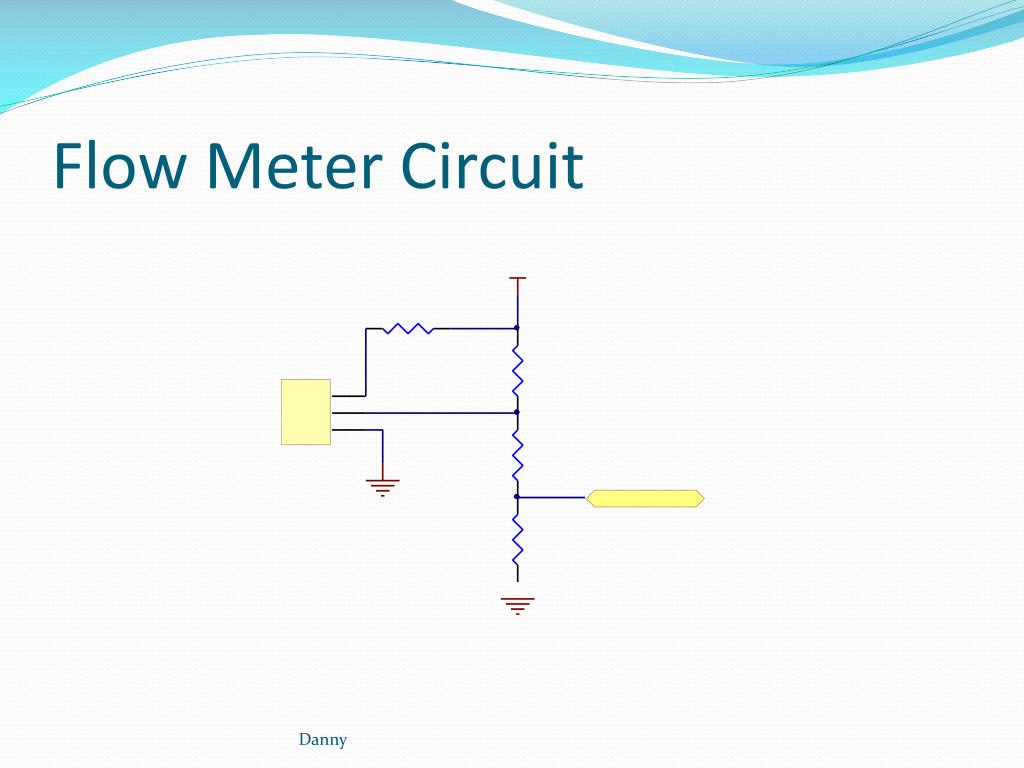 Flow Meter Circuit

Danny